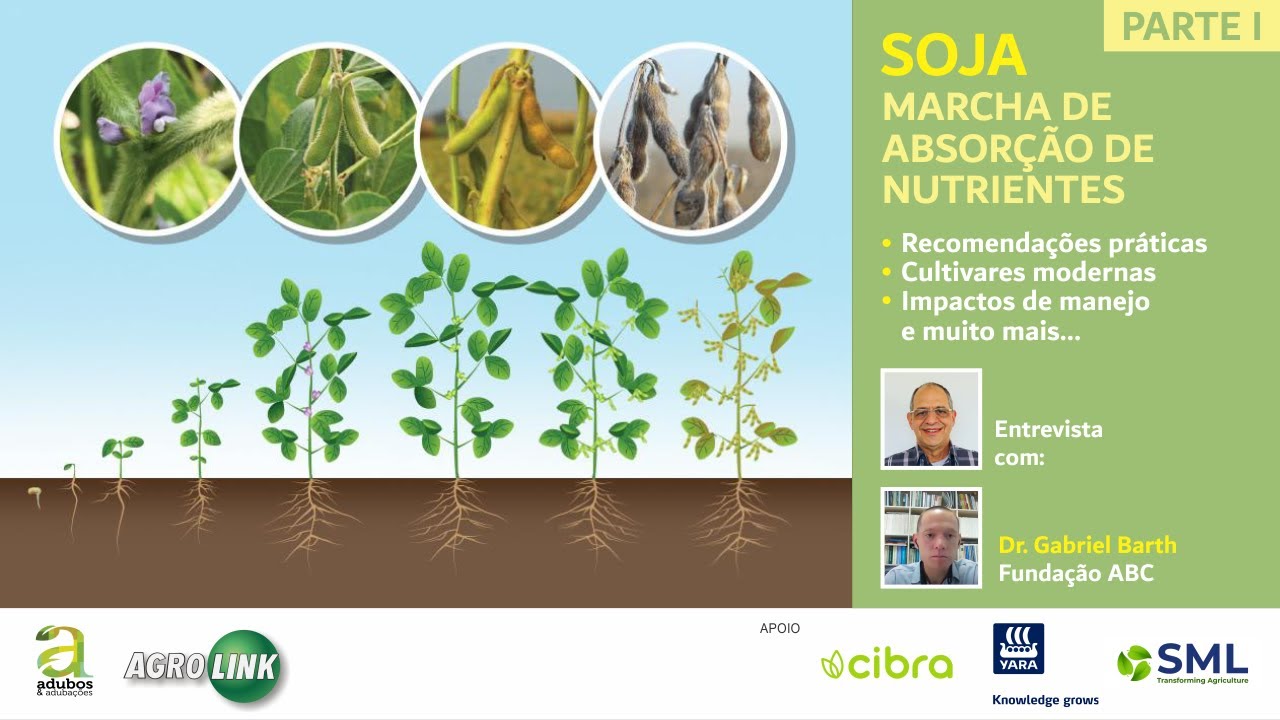 PARTE I

SOJA
MARCHA DE ABSORÇÃO DE NUTRIENTES

• Recomendações práticas
• Cultivares modernas
• Impactos de manejo e muito mais...

Entrevista com:

Dr. Gabriel Barth
Fundação ABC

a
adubos
& adubações

AGROLINK

APOIO

cibra

YARA
Knowledge grows

SML
Transforming Agriculture